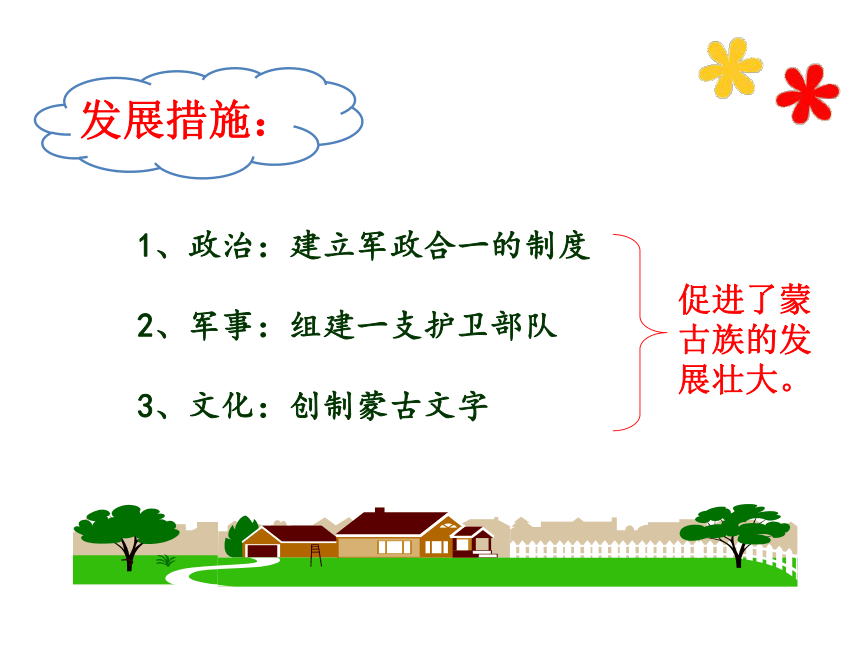 发展措施：

1、政治：建立军政合一的制度

2、军事：组建一支护卫部队

3、文化：创制蒙古文字

促进了蒙古族的发展壮大。